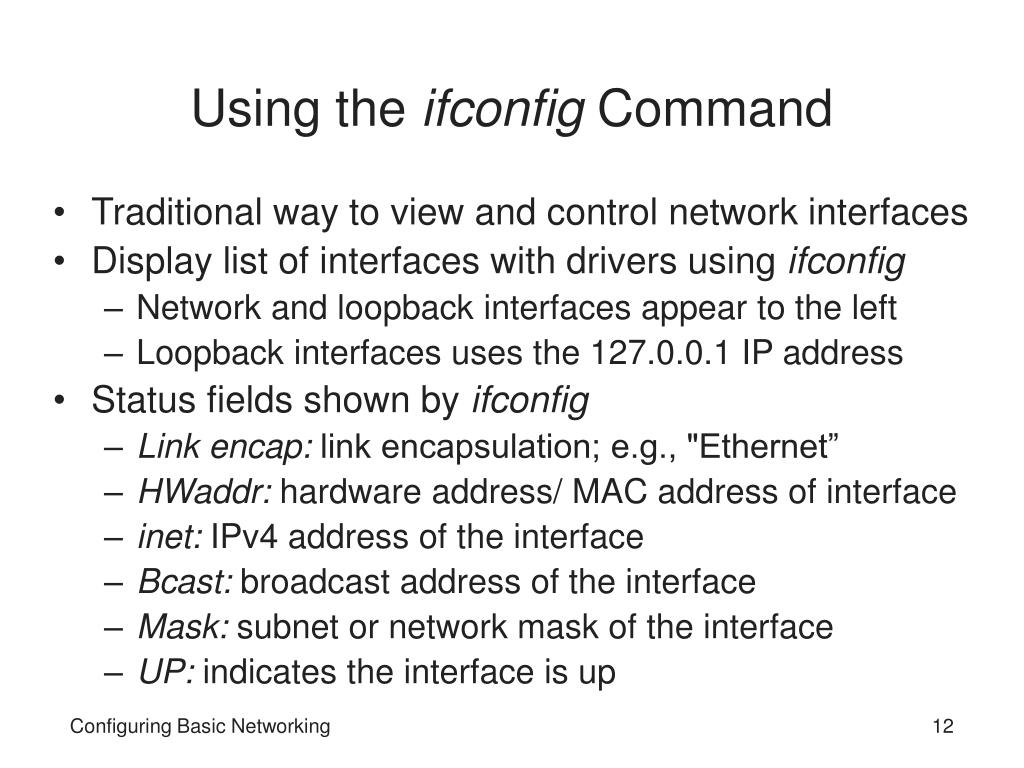 Using the ifconfig Command

• Traditional way to view and control network interfaces
• Display list of interfaces with drivers using ifconfig
– Network and loopback interfaces appear to the left
– Loopback interfaces uses the 127.0.0.1 IP address
• Status fields shown by ifconfig
– Link encap: link encapsulation; e.g., "Ethernet”
– HWaddr: hardware address/ MAC address of interface
– inet: IPv4 address of the interface
– Bcast: broadcast address of the interface
– Mask: subnet or network mask of the interface
– UP: indicates the interface is up

Configuring Basic Networking

12